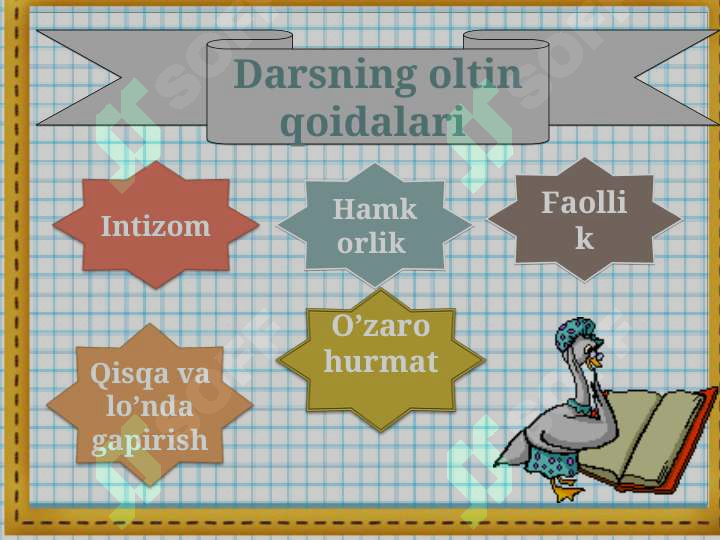 Darsning oltin qoidalari

Intizom

Hamk orlik

Faolli k

O’zaro hurmat

Qisqa va lo’nda gapirish